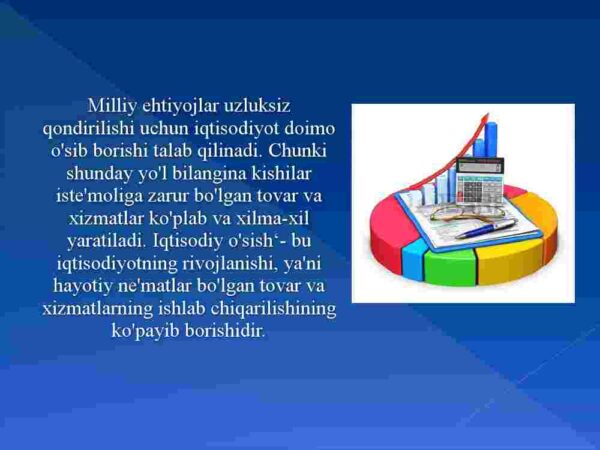 Milliy ehtiyojlar uzluksiz qondirilishi uchun iqtisodiyot doimo o'sib borishi talab qilinadi. Chunki shunday yo'l bilangina kishilar iste'moliga zarur bo'lgan tovar va xizmatlar ko'plab va xilma-xil yaratiladi. Iqtisodiy o'sish‘- bu iqtisodiyotning rivojlanishi, ya'ni hayotiy ne'matlar bo'lgan tovar va xizmatlarning ishlab chiqarilishining ko'payib borishidir.